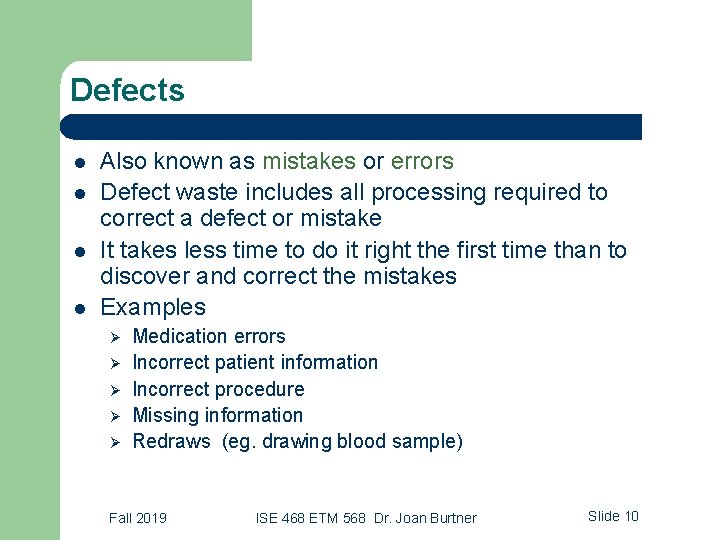 Defects

- Also known as mistakes or errors
- Defect waste includes all processing required to correct a defect or mistake
- It takes less time to do it right the first time than to discover and correct the mistakes
- Examples
  - Medication errors
  - Incorrect patient information
  - Incorrect procedure
  - Missing information
  - Redraws (eg. drawing blood sample)

Fall 2019 ISE 468 ETM 568 Dr. Joan Burtner Slide 10